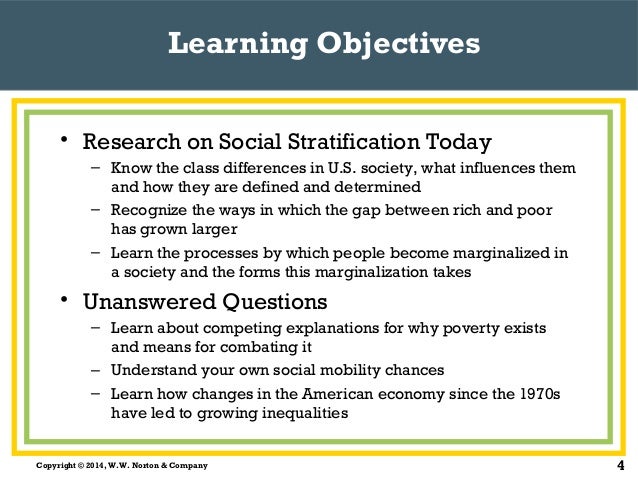 Learning Objectives

• Research on Social Stratification Today
– Know the class differences in U.S. society, what influences them and how they are defined and determined
– Recognize the ways in which the gap between rich and poor has grown larger
– Learn the processes by which people become marginalized in a society and the forms this marginalization takes

• Unanswered Questions
– Learn about competing explanations for why poverty exists and means for combating it
– Understand your own social mobility chances
– Learn how changes in the American economy since the 1970s have led to growing inequalities

Copyright © 2014, W.W. Norton & Company

4